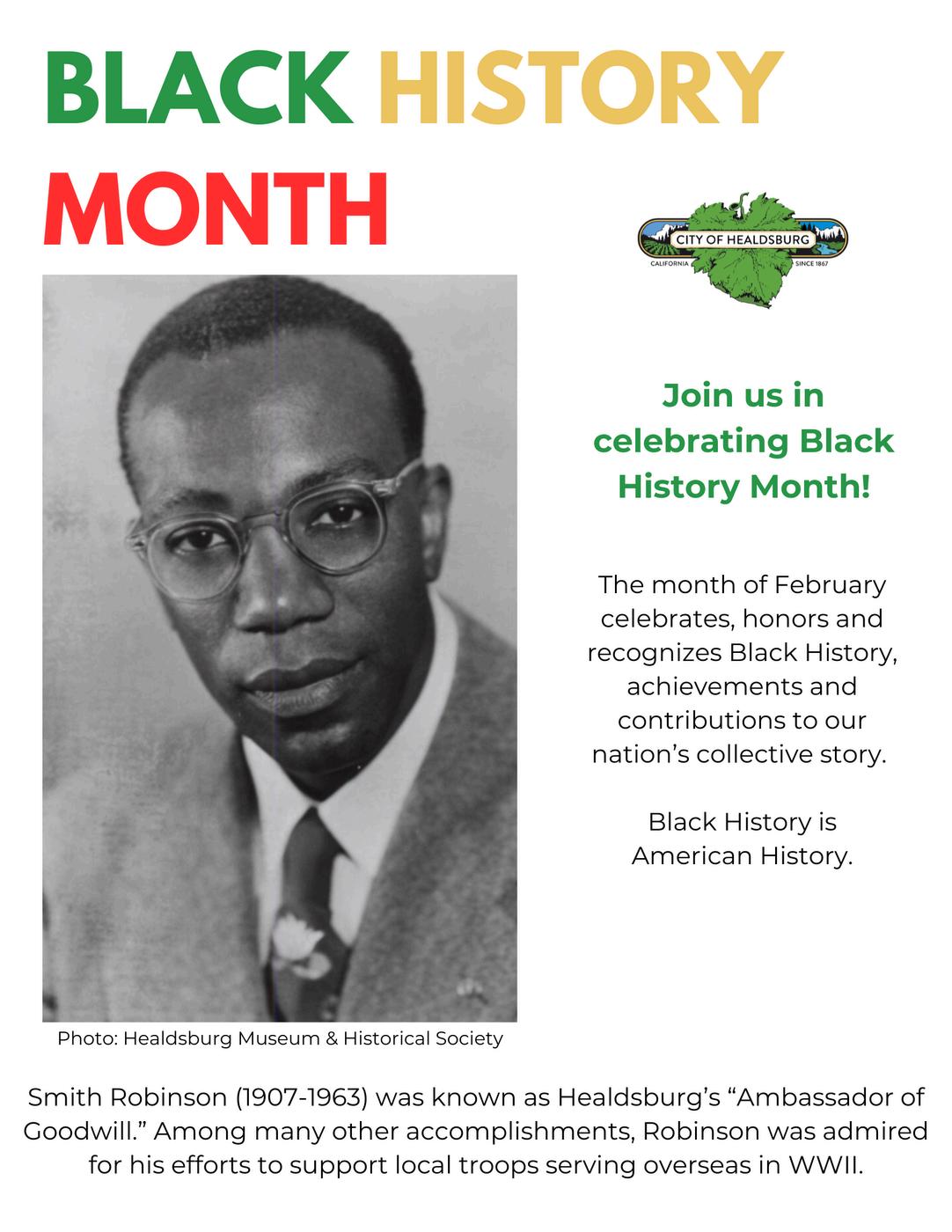 BLACK HISTORY MONTH

CITY OF HEALDSBURG
CALIFORNIA SINCE 1867

Join us in celebrating Black History Month!

The month of February celebrates, honors and recognizes Black History, achievements and contributions to our nation's collective story.

Black History is American History.

Photo: Healdsburg Museum & Historical Society

Smith Robinson (1907-1963) was known as Healdsburg's "Ambassador of Goodwill." Among many other accomplishments, Robinson was admired for his efforts to support local troops serving overseas in WWII.